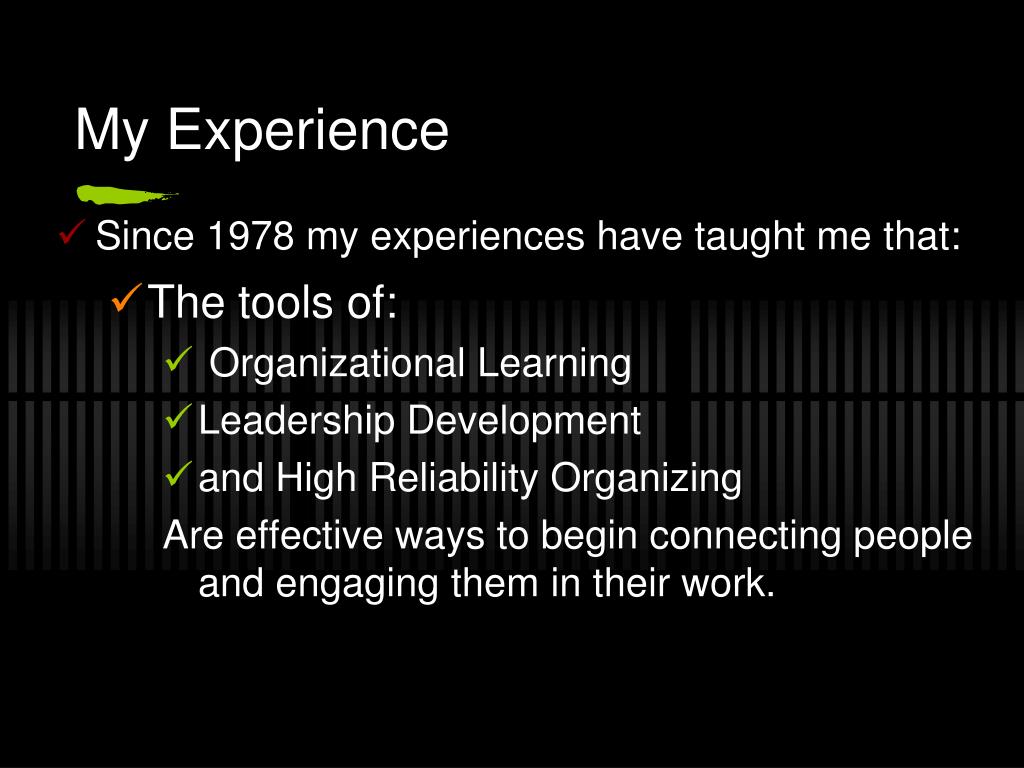 My Experience

✓ Since 1978 my experiences have taught me that:

✓ The tools of:

✓ Organizational Learning

✓ Leadership Development

✓ and High Reliability Organizing

Are effective ways to begin connecting people and engaging them in their work.